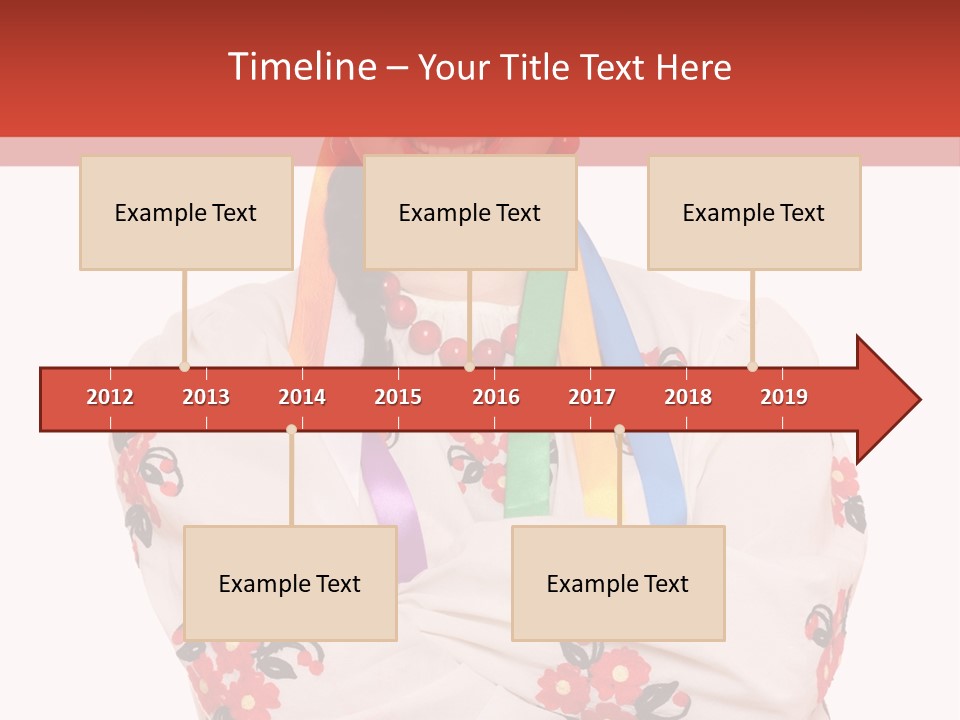 Timeline – Your Title Text Here

Example Text

Example Text

Example Text

2012
2013
2014
2015
2016
2017
2018
2019

Example Text

Example Text